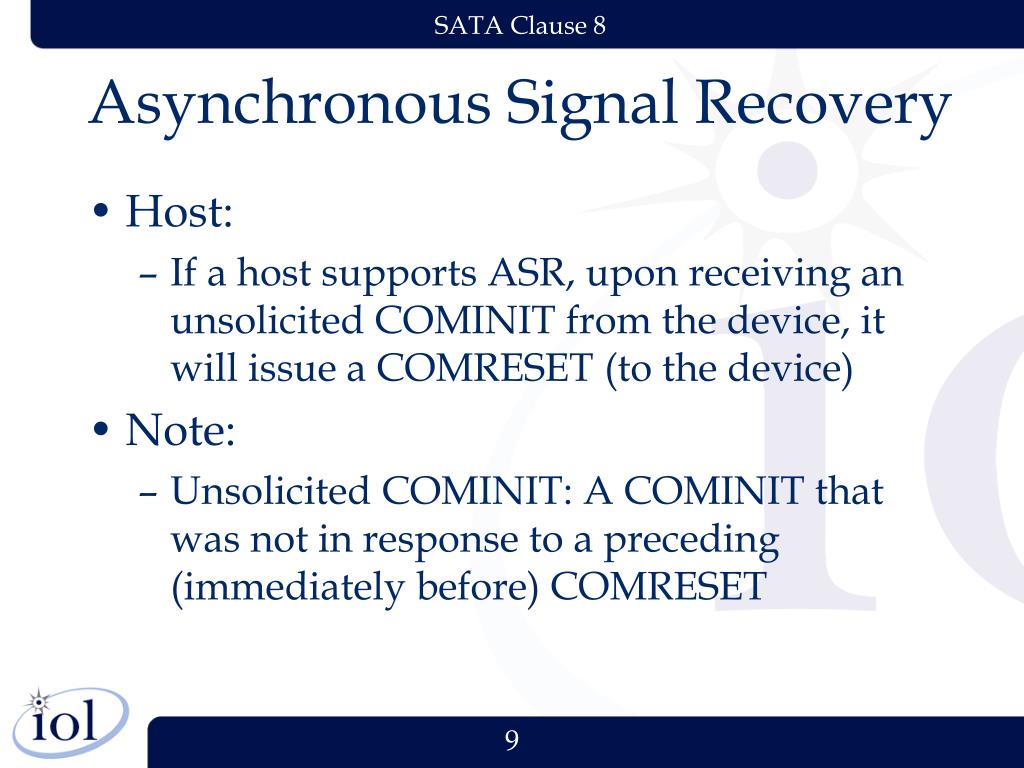 SATA Clause 8

Asynchronous Signal Recovery

• Host:
– If a host supports ASR, upon receiving an unsolicited COMINIT from the device, it will issue a COMRESET (to the device)

• Note:
– Unsolicited COMINIT: A COMINIT that was not in response to a preceding (immediately before) COMRESET

iol

9